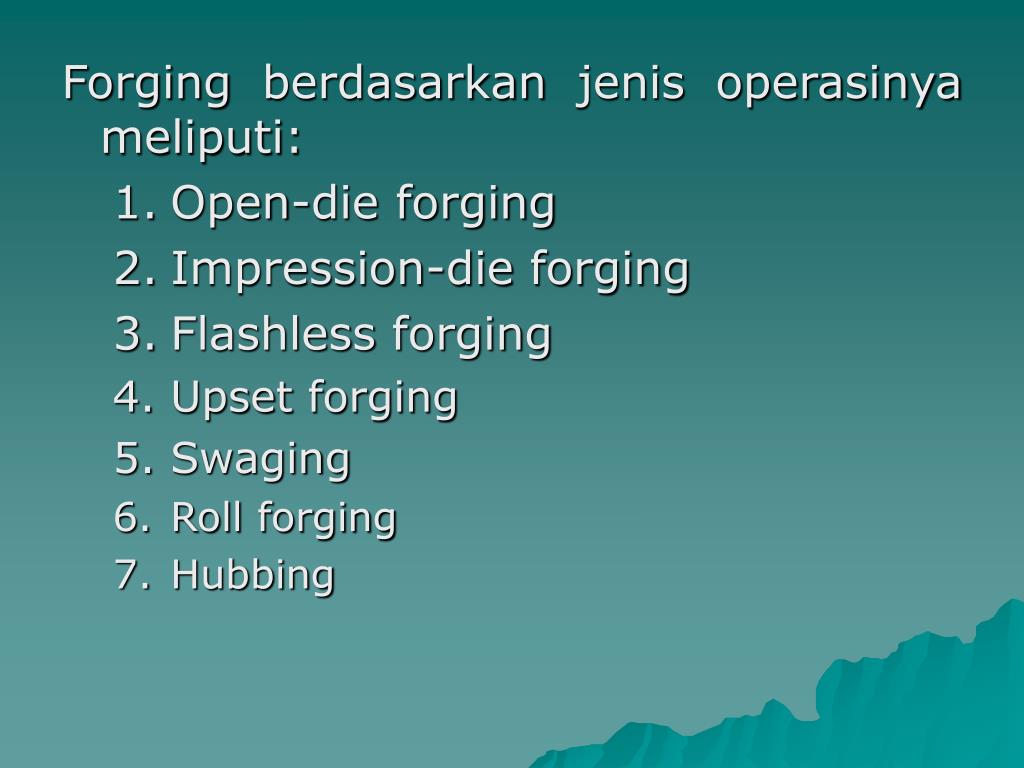 Forging berdasarkan jenis operasinya meliputi:

1. Open-die forging
2. Impression-die forging
3. Flashless forging
4. Upset forging
5. Swaging
6. Roll forging
7. Hubbing